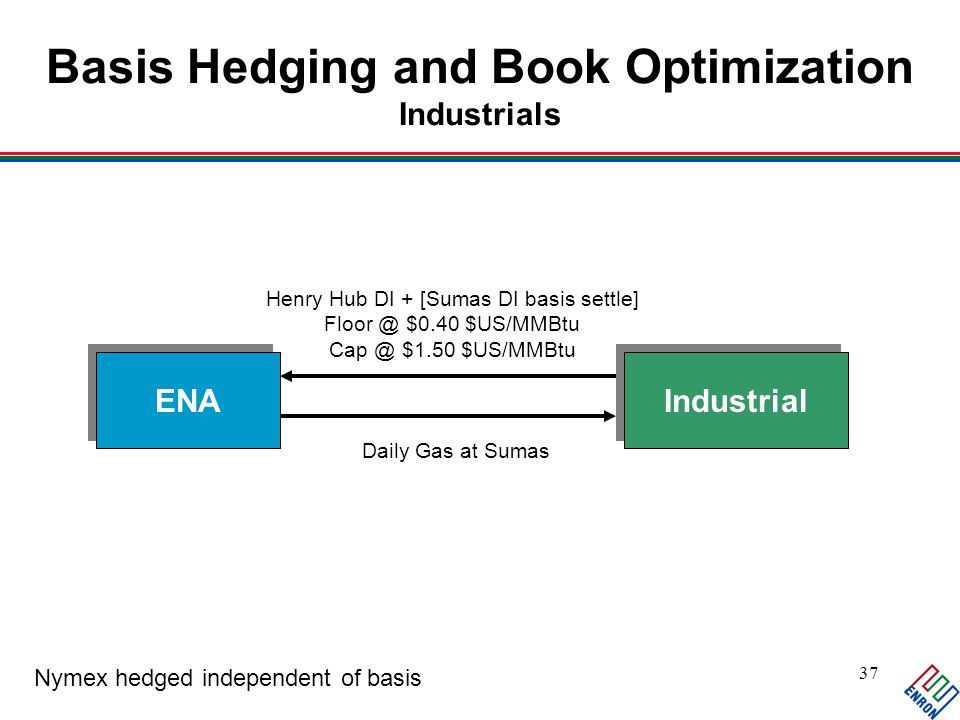 Basis Hedging and Book Optimization
Industrials

Henry Hub DI + [Sumas DI basis settle]
Floor @ \$0.40 \$US/MMBtu
Cap @ \$1.50 \$US/MMBtu

ENA

Industrial

Daily Gas at Sumas

Nymex hedged independent of basis

37

ENRON